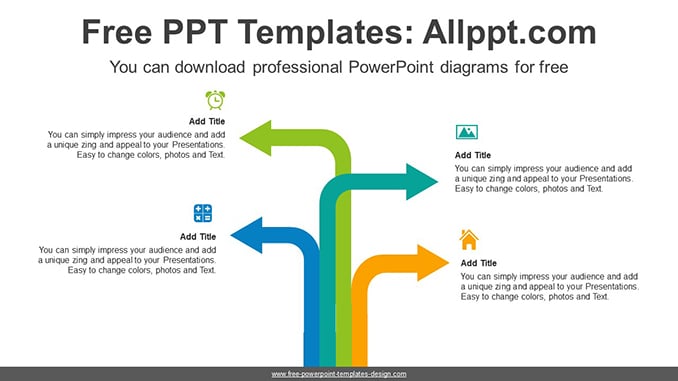 Free PPT Templates: Allppt.com

You can download professional PowerPoint diagrams for free

Add Title

You can simply impress your audience and add a unique zing and appeal to your Presentations. Easy to change colors, photos and Text.

Add Title

You can simply impress your audience and add a unique zing and appeal to your Presentations. Easy to change colors, photos and Text.

Add Title

You can simply impress your audience and add a unique zing and appeal to your Presentations. Easy to change colors, photos and Text.

Add Title

You can simply impress your audience and add a unique zing and appeal to your Presentations. Easy to change colors, photos and Text.

www.free-powerpoint-templates-design.com